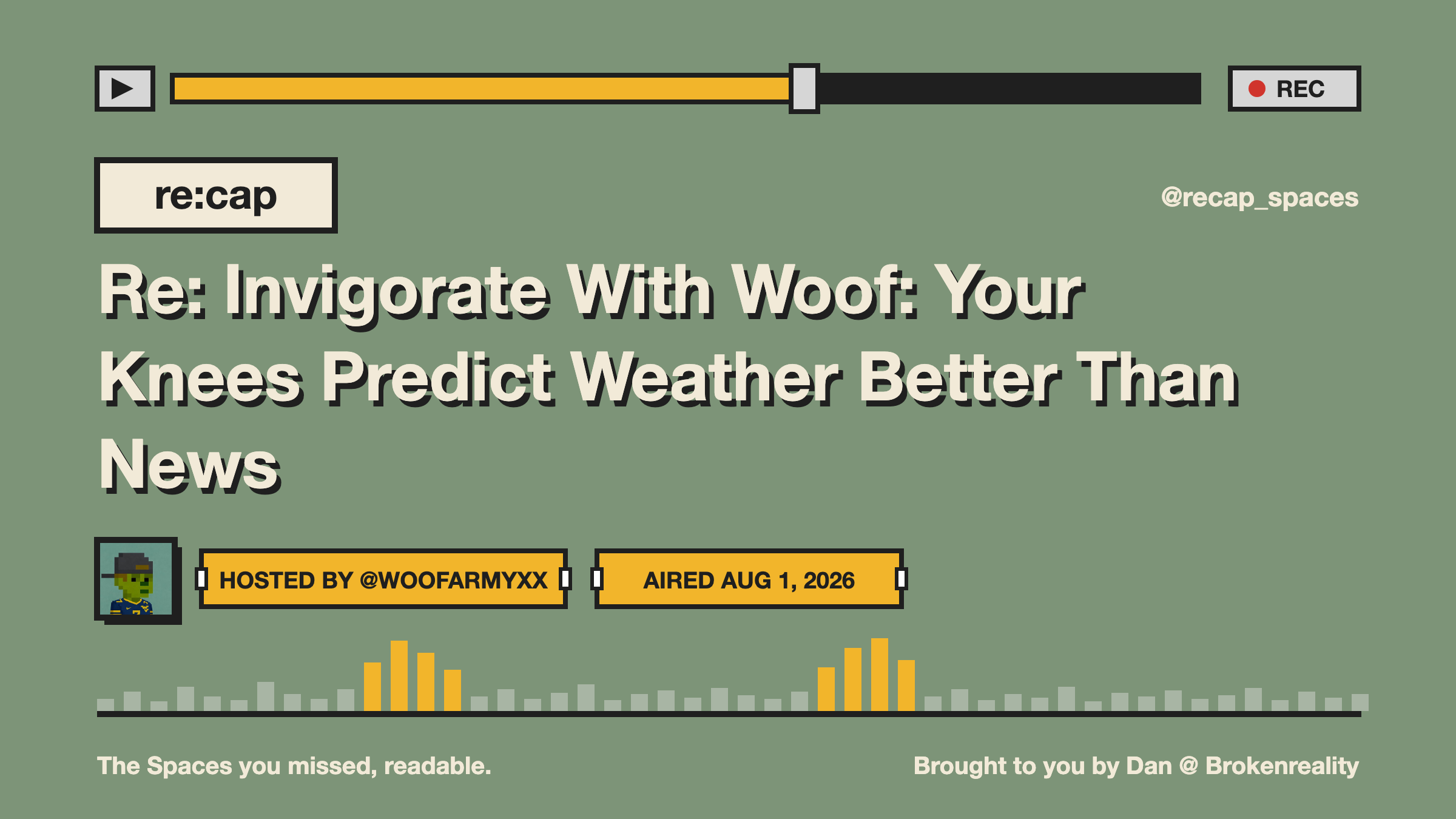 REC

re:cap

@recap_spaces

Re: Invigorate With Woof: Your Knees Predict Weather Better Than News

HOSTED BY @WOOFARMYXX

AIRED AUG 1, 2026

The Spaces you missed, readable.

Brought to you by Dan @ Brokenreality